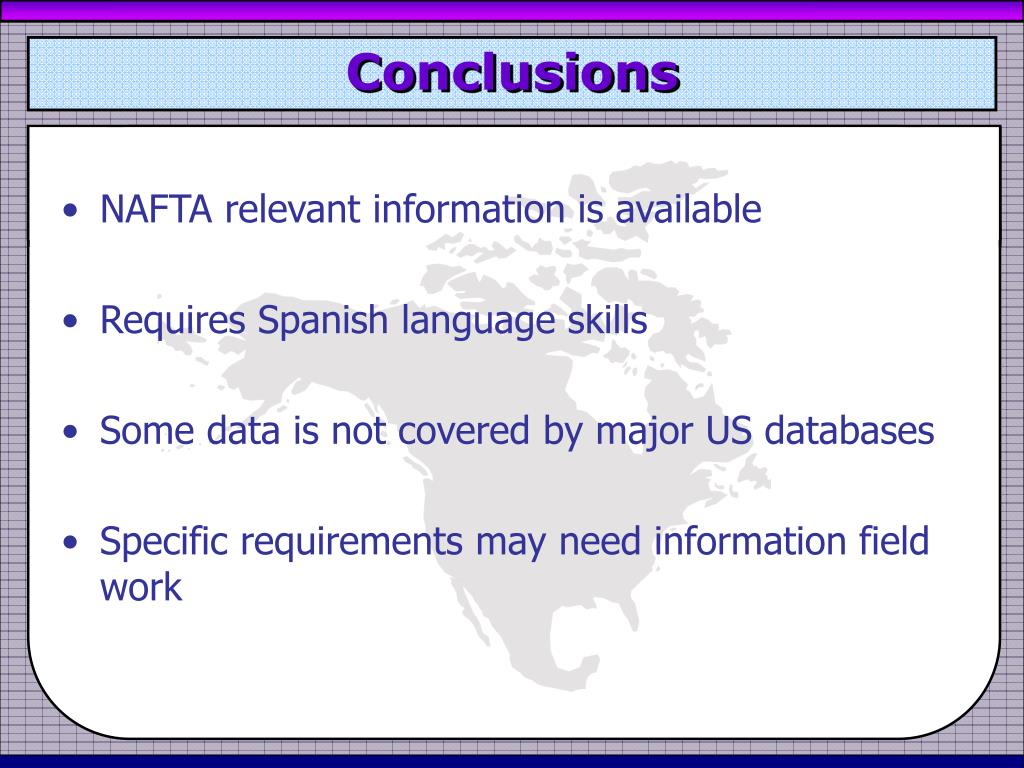 Conclusions

• NAFTA relevant information is available

• Requires Spanish language skills

• Some data is not covered by major US databases

• Specific requirements may need information field work